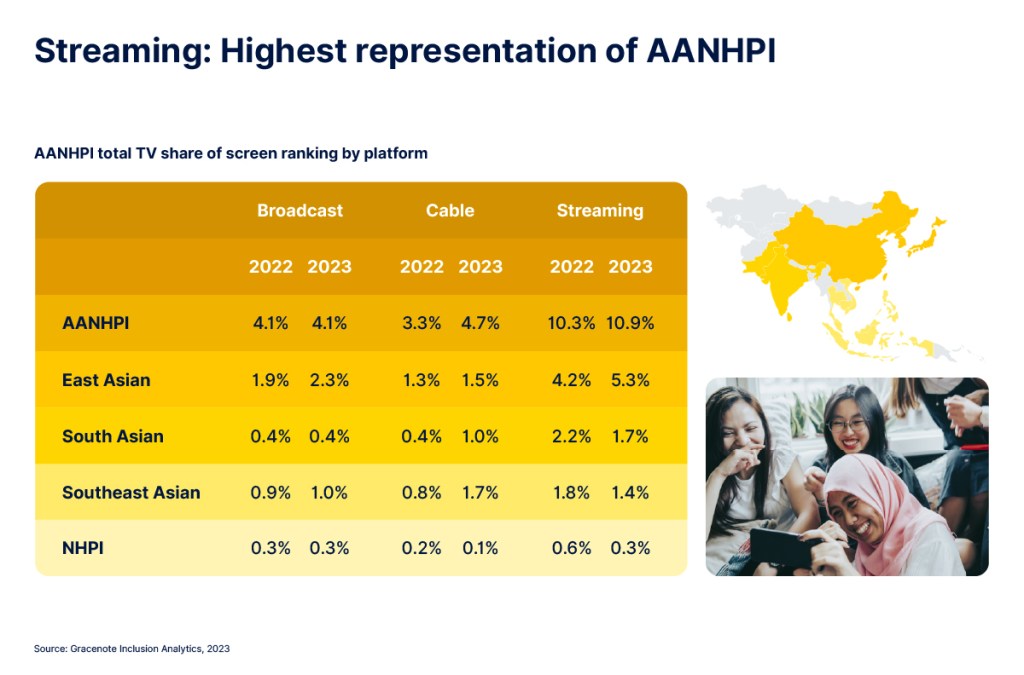 Streaming: Highest representation of AANHPI

AANHPI total TV share of screen ranking by platform

| | Broadcast | | Cable | | Streaming | |
|---|---|---|---|---|---|---|
| | 2022 | 2023 | 2022 | 2023 | 2022 | 2023 |
| AANHPI | 4.1% | 4.1% | 3.3% | 4.7% | 10.3% | 10.9% |
| East Asian | 1.9% | 2.3% | 1.3% | 1.5% | 4.2% | 5.3% |
| South Asian | 0.4% | 0.4% | 0.4% | 1.0% | 2.2% | 1.7% |
| Southeast Asian | 0.9% | 1.0% | 0.8% | 1.7% | 1.8% | 1.4% |
| NHPI | 0.3% | 0.3% | 0.2% | 0.1% | 0.6% | 0.3% |

Source: Gracenote Inclusion Analytics, 2023